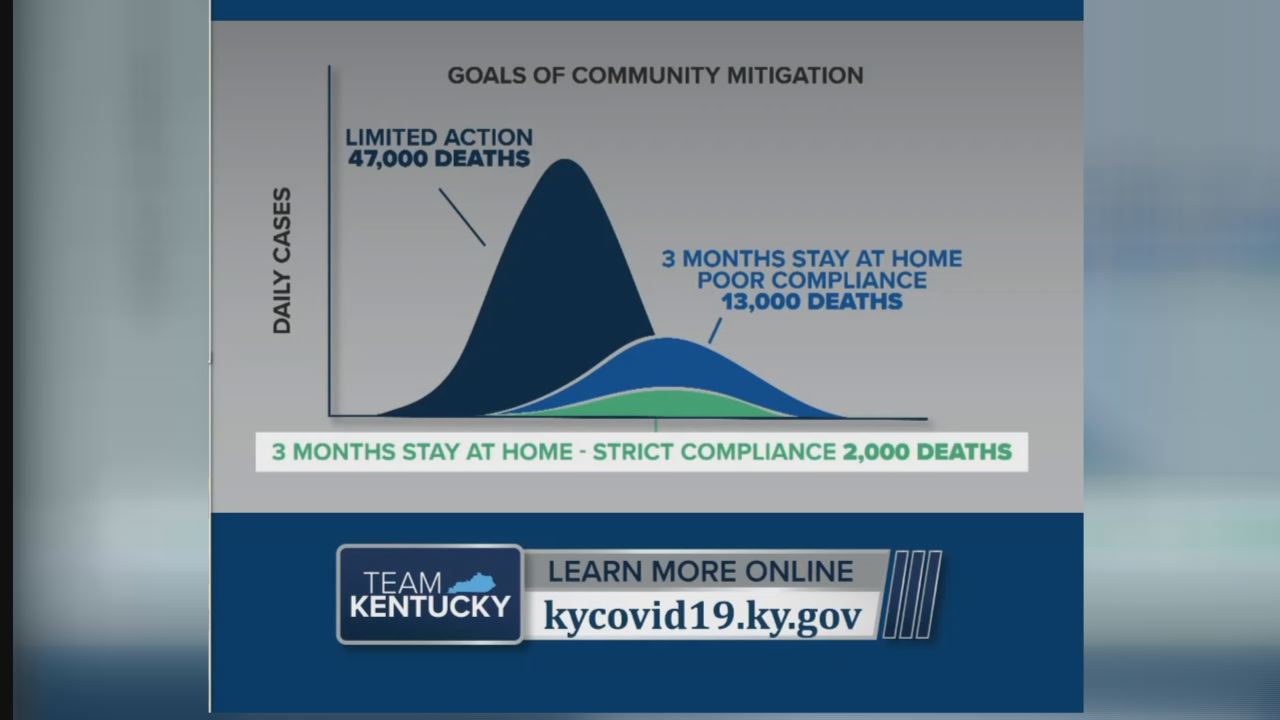 GOALS OF COMMUNITY MITIGATION

DAILY CASES

LIMITED ACTION
47,000 DEATHS

3 MONTHS STAY AT HOME
POOR COMPLIANCE
13,000 DEATHS

3 MONTHS STAY AT HOME - STRICT COMPLIANCE 2,000 DEATHS

TEAM KENTUCKY

LEARN MORE ONLINE

kycovid19.ky.gov